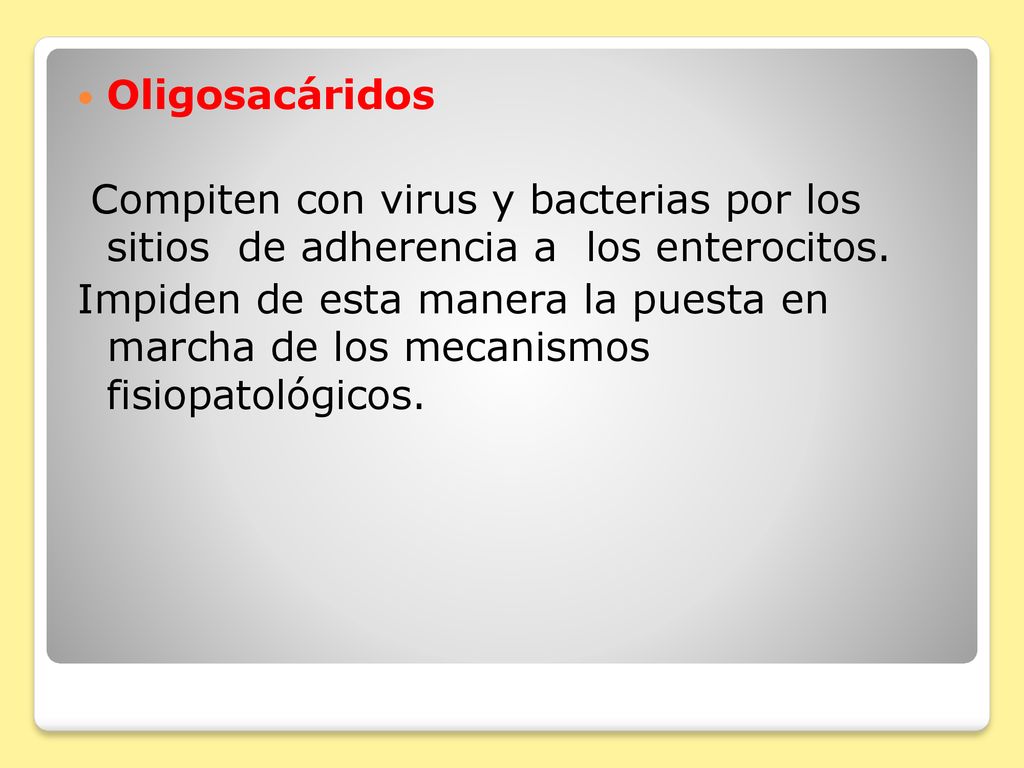 Oligosacáridos

Compiten con virus y bacterias por los sitios de adherencia a los enterocitos.

Impiden de esta manera la puesta en marcha de los mecanismos fisiopatológicos.